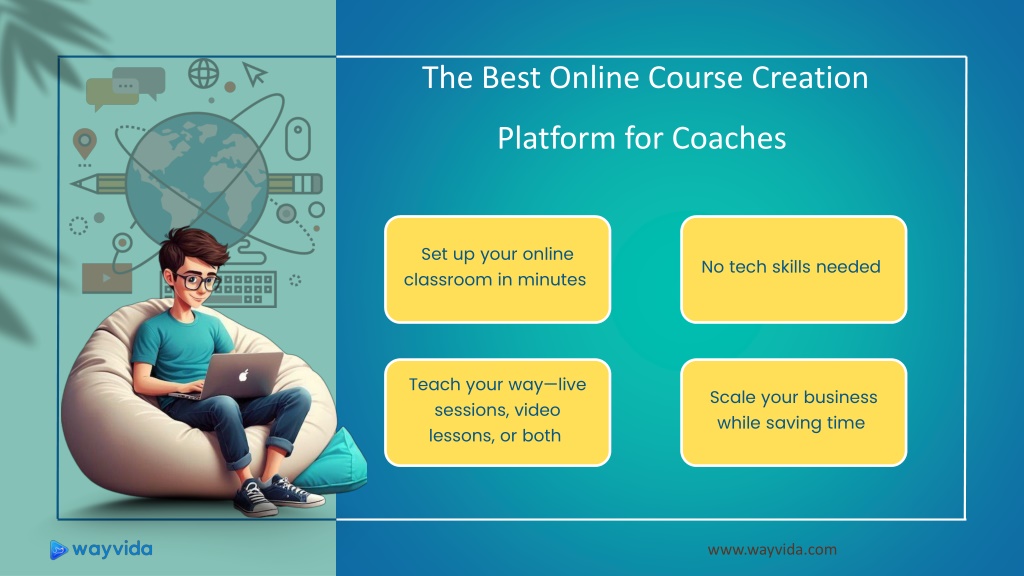 The Best Online Course Creation Platform for Coaches

Set up your online classroom in minutes

No tech skills needed

Teach your way—live sessions, video lessons, or both

Scale your business while saving time

wayvida

www.wayvida.com